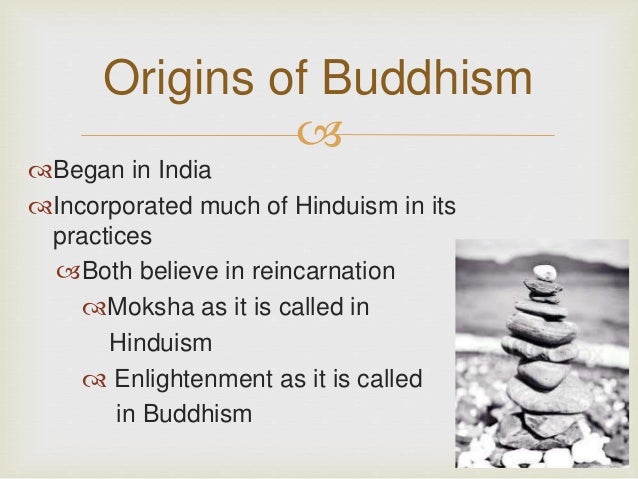 Origins of Buddhism

Began in India
Incorporated much of Hinduism in its practices
Both believe in reincarnation
Moksha as it is called in Hinduism
Enlightenment as it is called in Buddhism